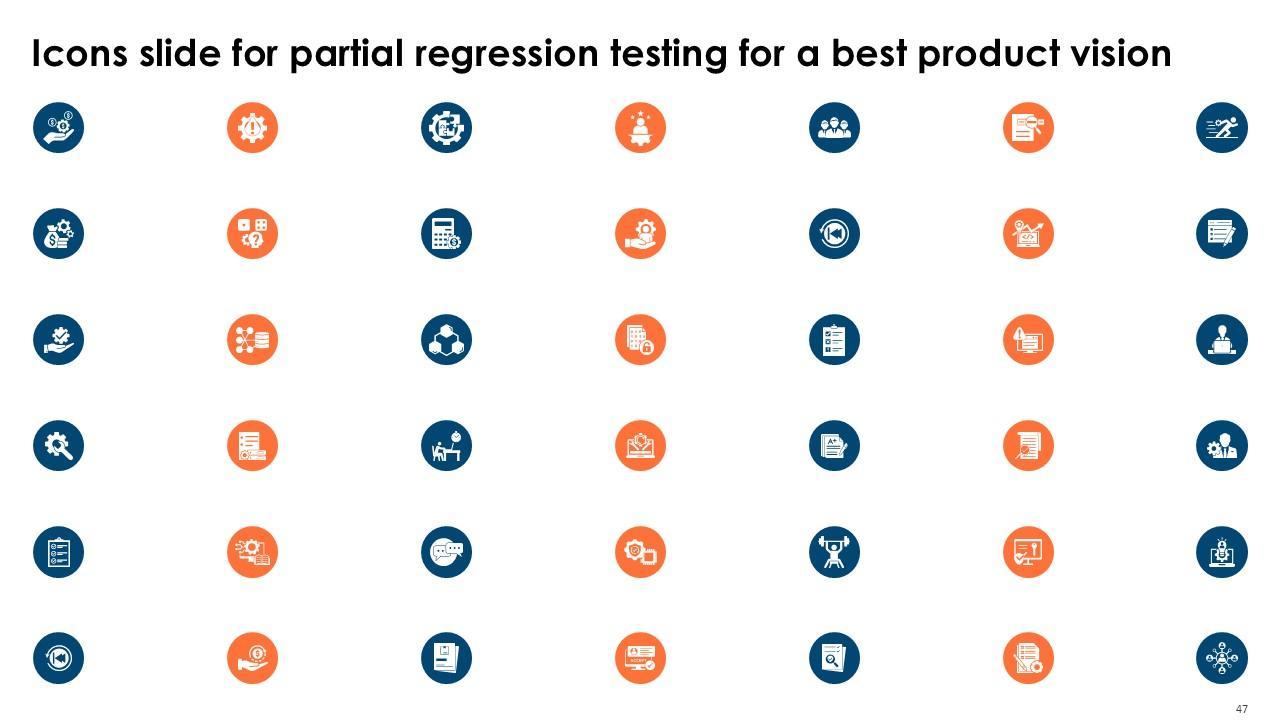 Icons slide for partial regression testing for a best product vision

47